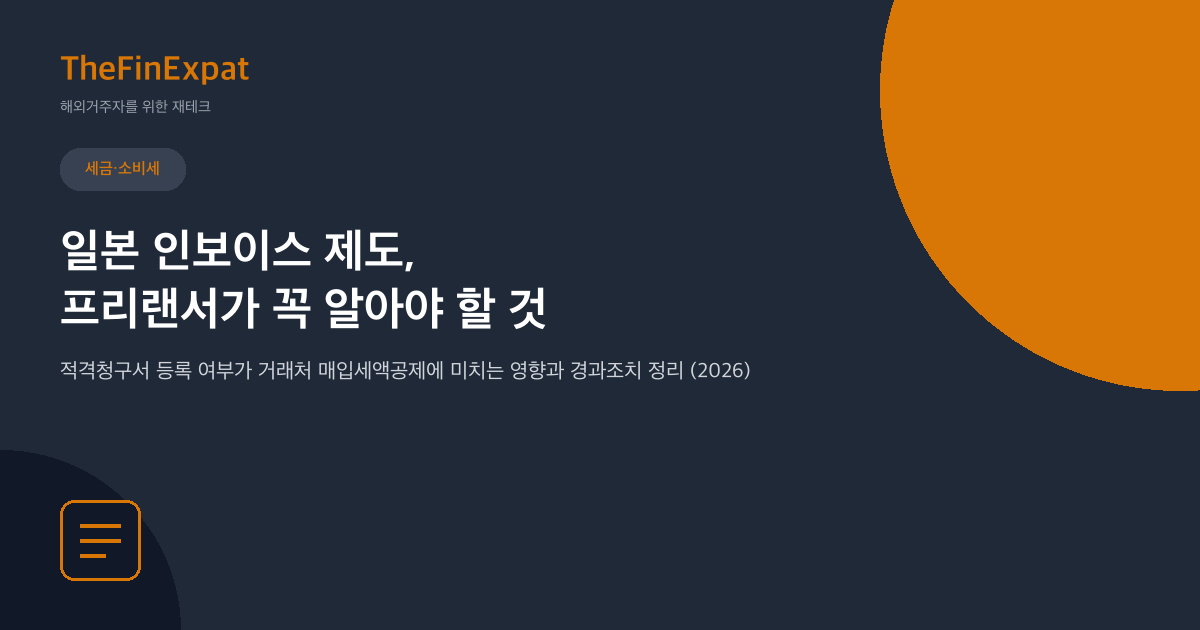 TheFinExpat
해외거주자를 위한 재테크

세금·소비세

일본 인보이스 제도,
프리랜서가 꼭 알아야 할 것

적격청구서 등록 여부가 거래처 매입세액공제에 미치는 영향과 경과조치 정리 (2026)